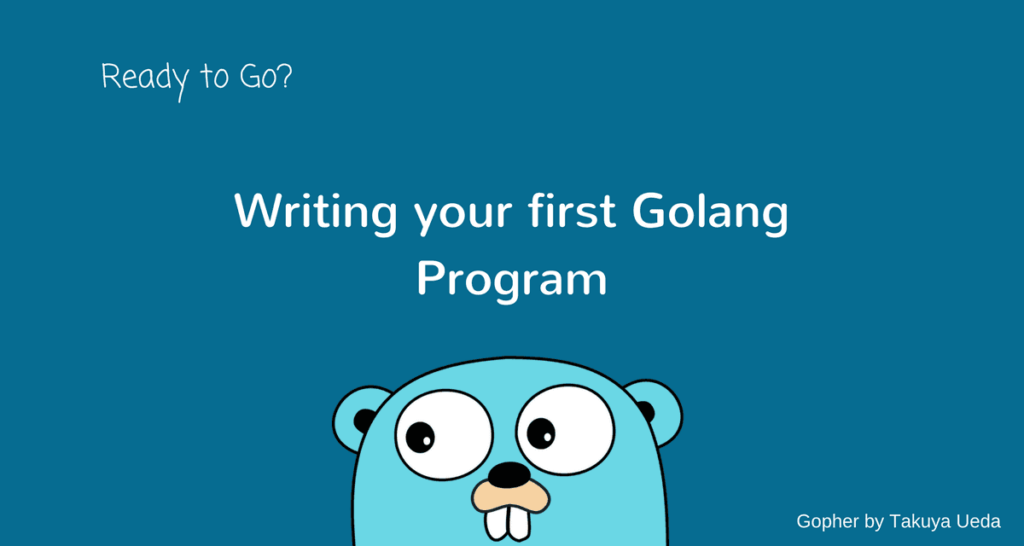 Ready to Go?

Writing your first Golang Program

Gopher by Takuya Ueda